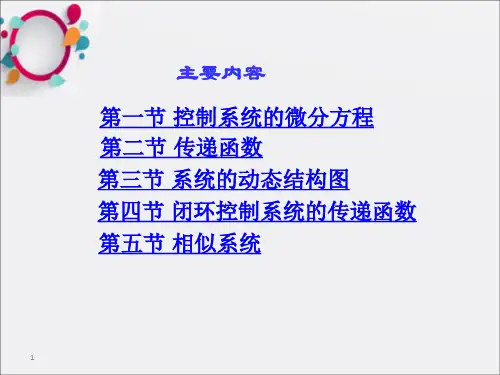 主要内容

第一节 控制系统的微分方程
第二节 传递函数
第三节 系统的动态结构图
第四节 闭环控制系统的传递函数
第五节 相似系统

1